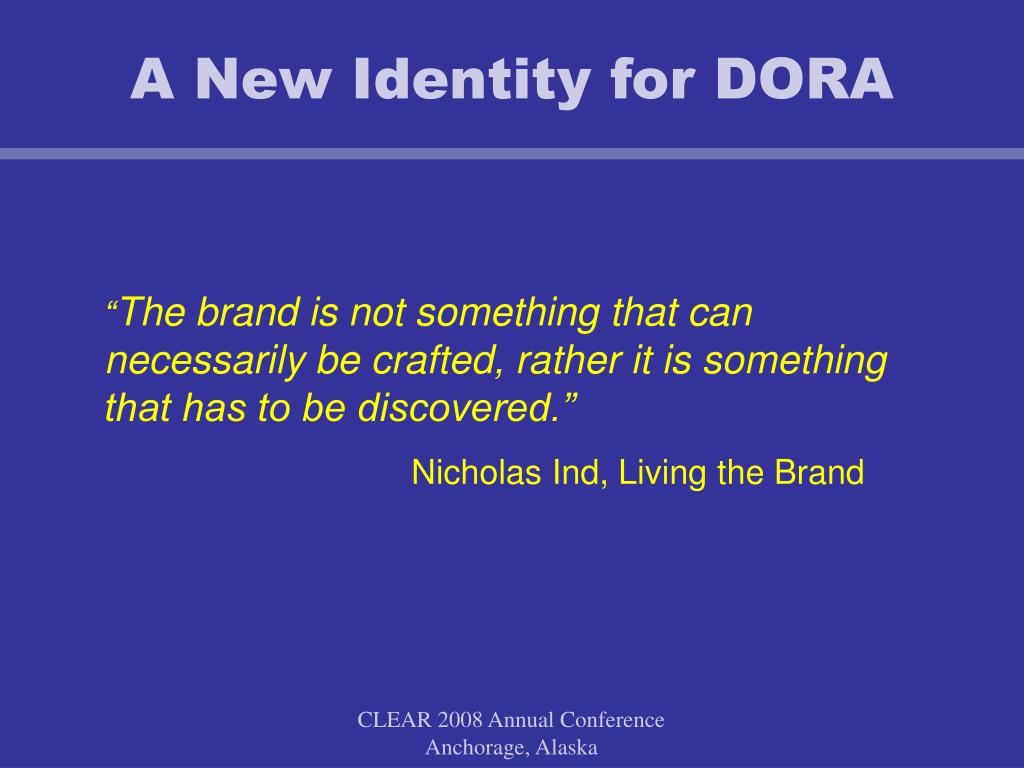 A New Identity for DORA

“The brand is not something that can necessarily be crafted, rather it is something that has to be discovered.”

Nicholas Ind, Living the Brand

CLEAR 2008 Annual Conference
Anchorage, Alaska